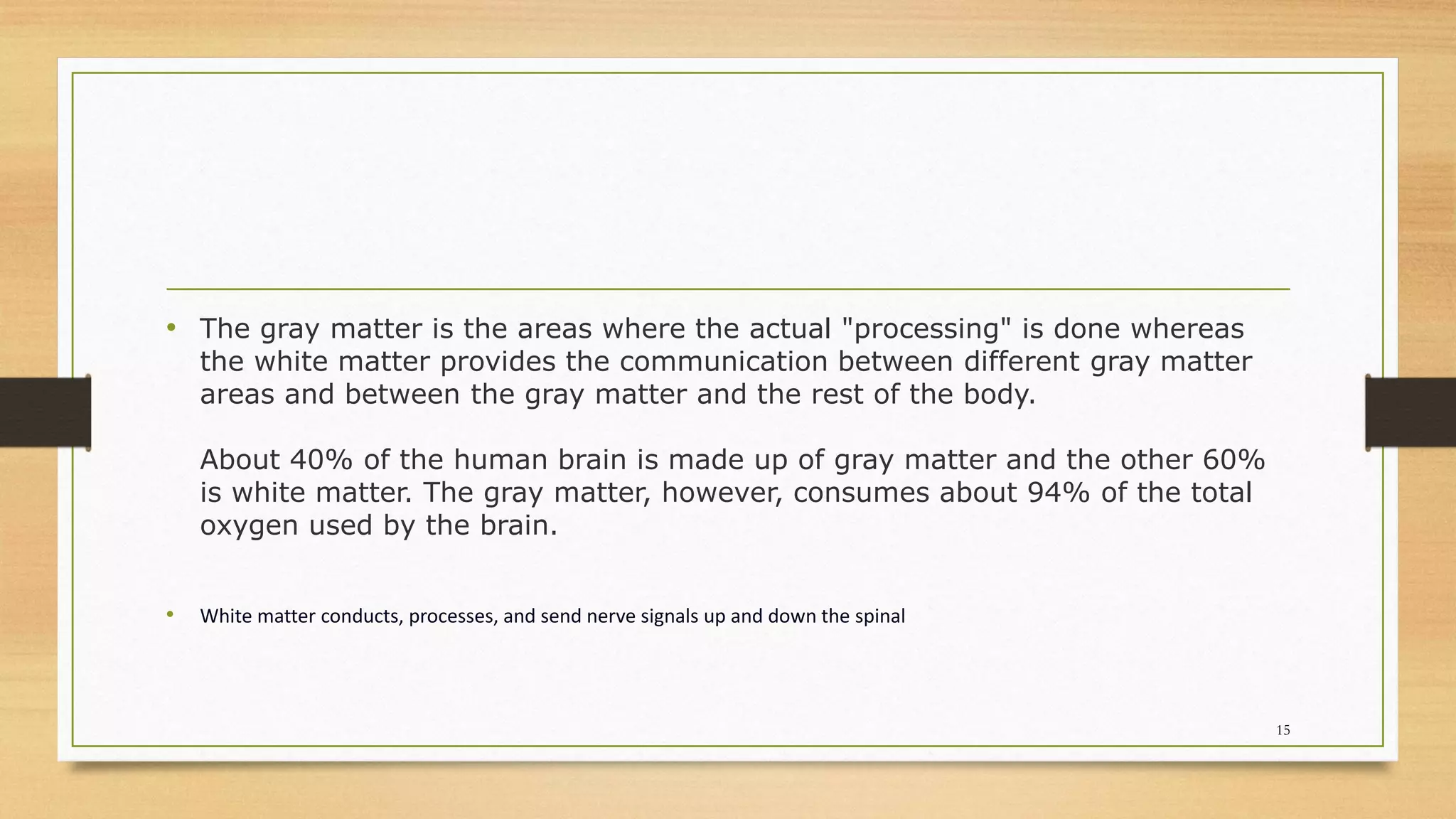 • The gray matter is the areas where the actual "processing" is done whereas the white matter provides the communication between different gray matter areas and between the gray matter and the rest of the body.

About 40% of the human brain is made up of gray matter and the other 60% is white matter. The gray matter, however, consumes about 94% of the total oxygen used by the brain.

• White matter conducts, processes, and send nerve signals up and down the spinal

15